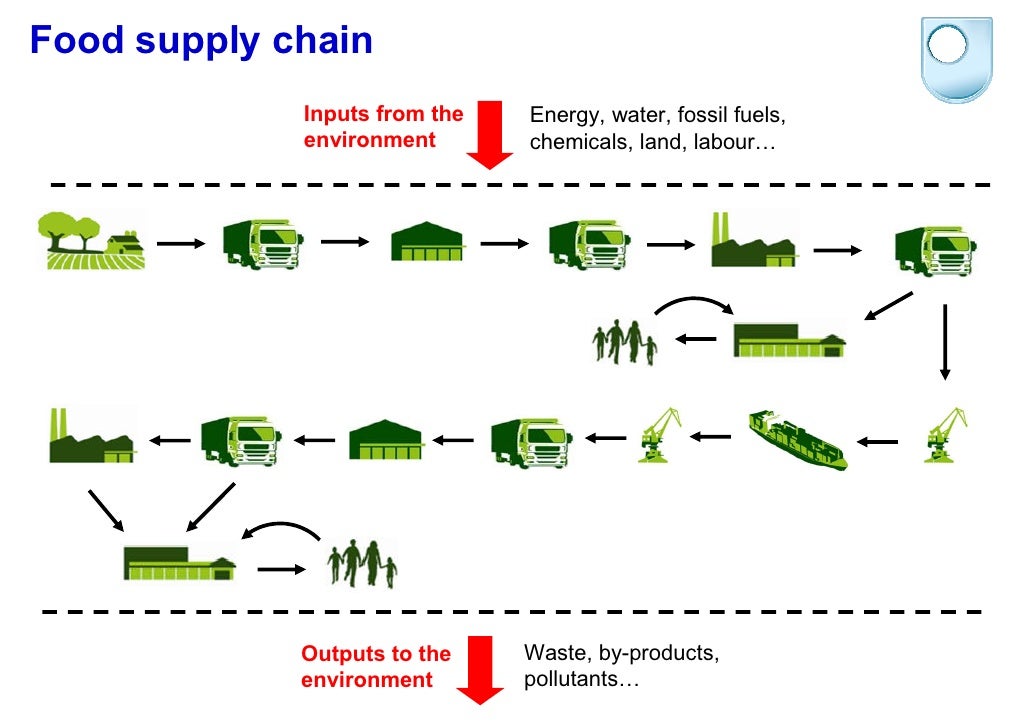 Food supply chain

Inputs from the environment

Energy, water, fossil fuels, chemicals, land, labour…

Outputs to the environment

Waste, by-products, pollutants…